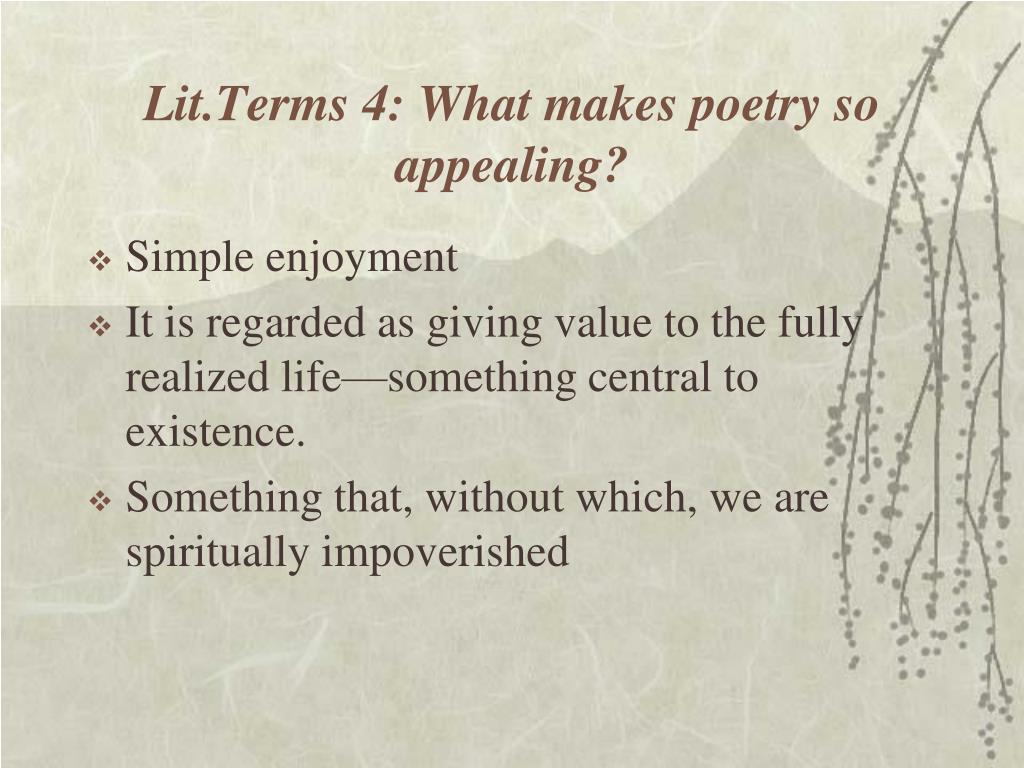 Lit.Terms 4: What makes poetry so appealing?

❖ Simple enjoyment
❖ It is regarded as giving value to the fully realized life—something central to existence.
❖ Something that, without which, we are spiritually impoverished